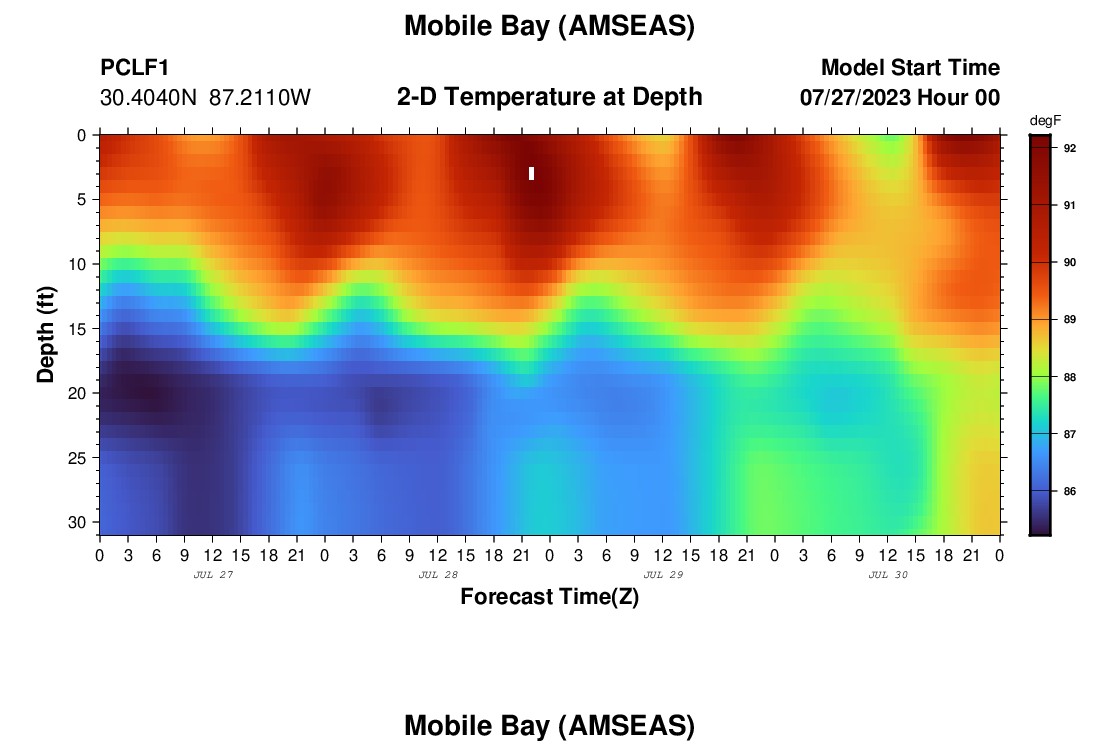 Mobile Bay (AMSEAS)

PCLF1
30.4040N 87.2110W

2-D Temperature at Depth

Model Start Time
07/27/2023 Hour 00

degF
92
91
90
89
88
87
86

Depth (ft)
0
5
10
15
20
25
30

0 3 6 9 12 15 18 21 0 3 6 9 12 15 18 21 0 3 6 9 12 15 18 21 0 3 6 9 12 15 18 21 0
JUL 27
JUL 28
JUL 29
JUL 30
Forecast Time(Z)

Mobile Bay (AMSEAS)